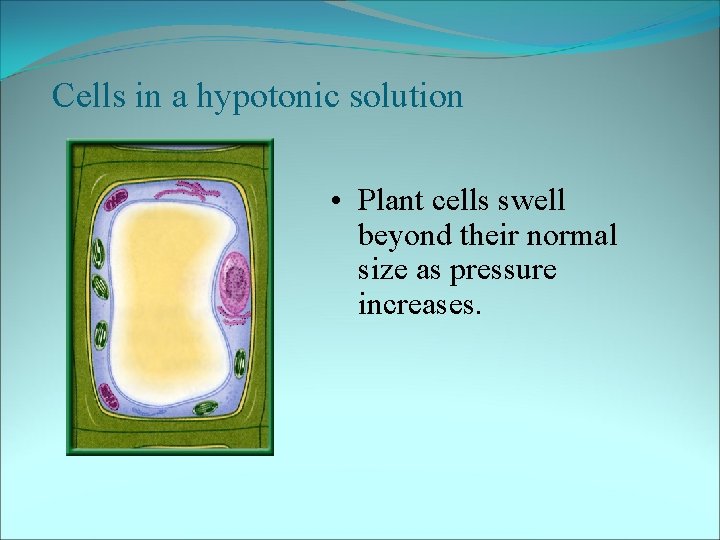 Cells in a hypotonic solution

• Plant cells swell beyond their normal size as pressure increases.